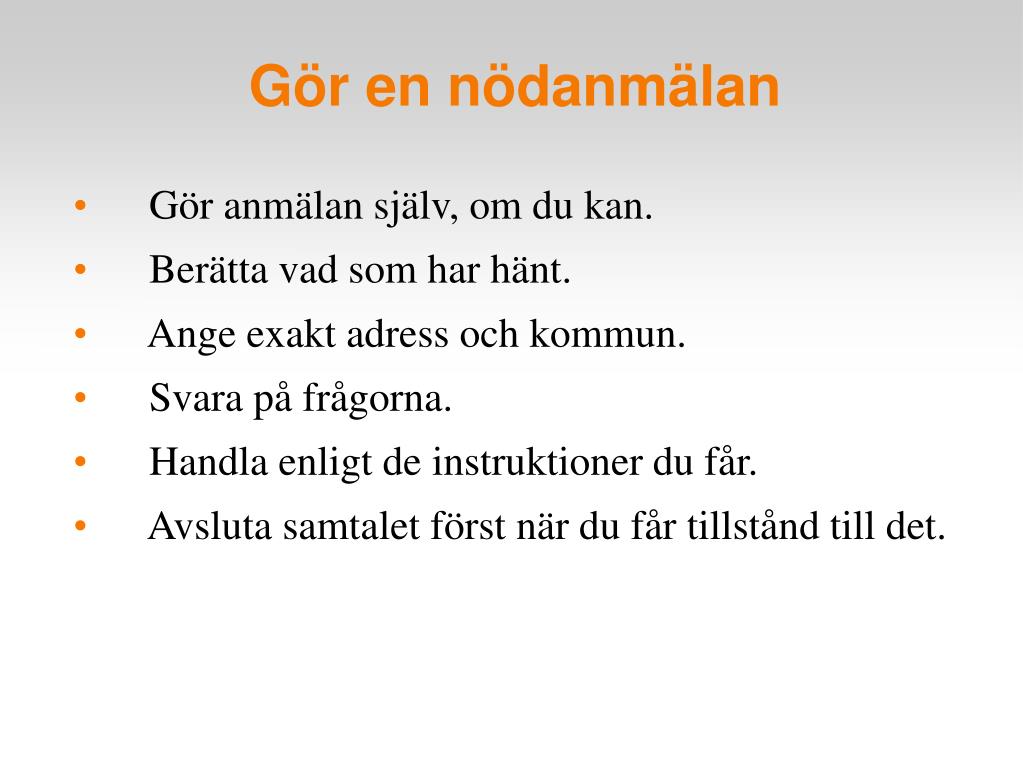 Gör en nödanmälan

• Gör anmälan själv, om du kan.
• Berätta vad som har hänt.
• Ange exakt adress och kommun.
• Svara på frågorna.
• Handla enligt de instruktioner du får.
• Avsluta samtalet först när du får tillstånd till det.